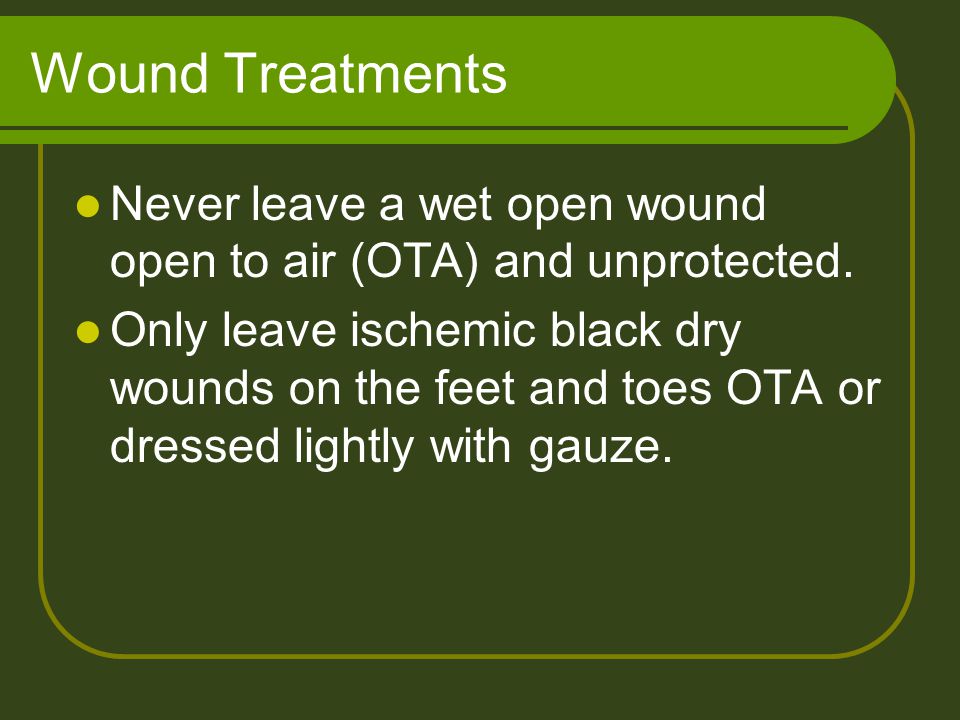 Wound Treatments

- Never leave a wet open wound open to air (OTA) and unprotected.
- Only leave ischemic black dry wounds on the feet and toes OTA or dressed lightly with gauze.